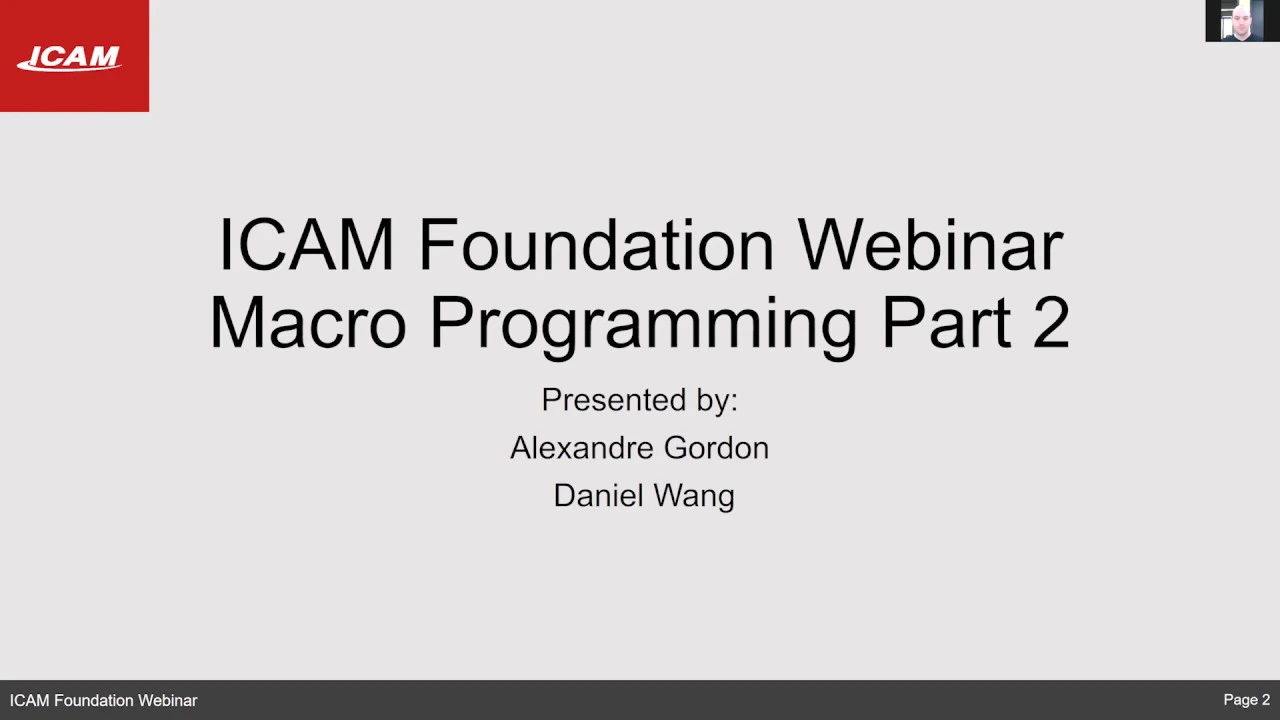 ICAM

ICAM Foundation Webinar
Macro Programming Part 2

Presented by:
Alexandre Gordon
Daniel Wang

ICAM Foundation Webinar

Page 2